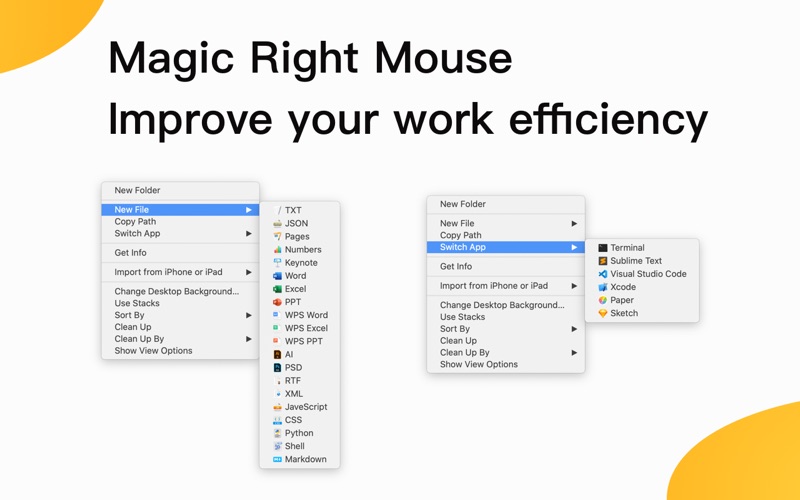 Magic Right Mouse
Improve your work efficiency

New Folder
New File
Copy Path
Switch App
Get Info
Import from iPhone or iPad
Change Desktop Background...
Use Stacks
Sort By
Clean Up
Clean Up By
Show View Options

TXT
JSON
Pages
Numbers
Keynote
Word
Excel
PPT
WPS Word
WPS Excel
WPS PPT
AI
PSD
RTF
XML
JavaScript
CSS
Python
Shell
Markdown

New Folder
New File
Copy Path
Switch App
Get Info
Import from iPhone or iPad
Change Desktop Background...
Use Stacks
Sort By
Clean Up
Clean Up By
Show View Options

Terminal
Sublime Text
Visual Studio Code
Xcode
Paper
Sketch